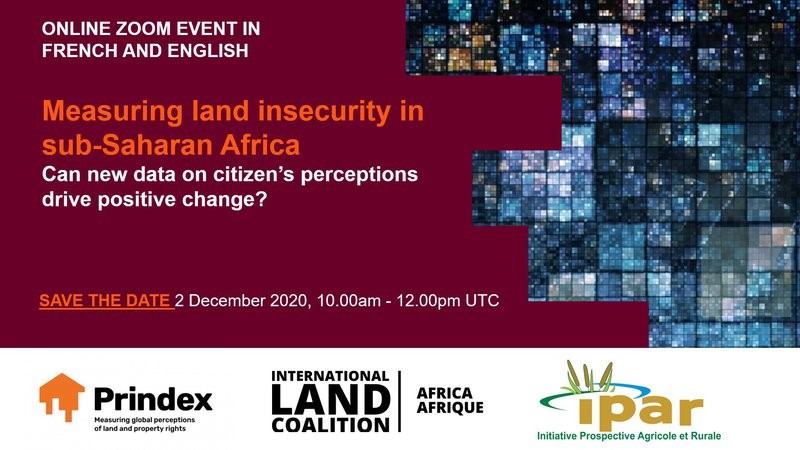 ONLINE ZOOM EVENT IN FRENCH AND ENGLISH

Measuring land insecurity in sub-Saharan Africa

Can new data on citizen's perceptions drive positive change?

SAVE THE DATE 2 December 2020, 10.00am - 12.00pm UTC

Prindex
Measuring global perceptions of land and property rights

INTERNATIONAL LAND COALITION

AFRICA AFRIQUE

ipar
Initiative Prospective Agricole et Rurale